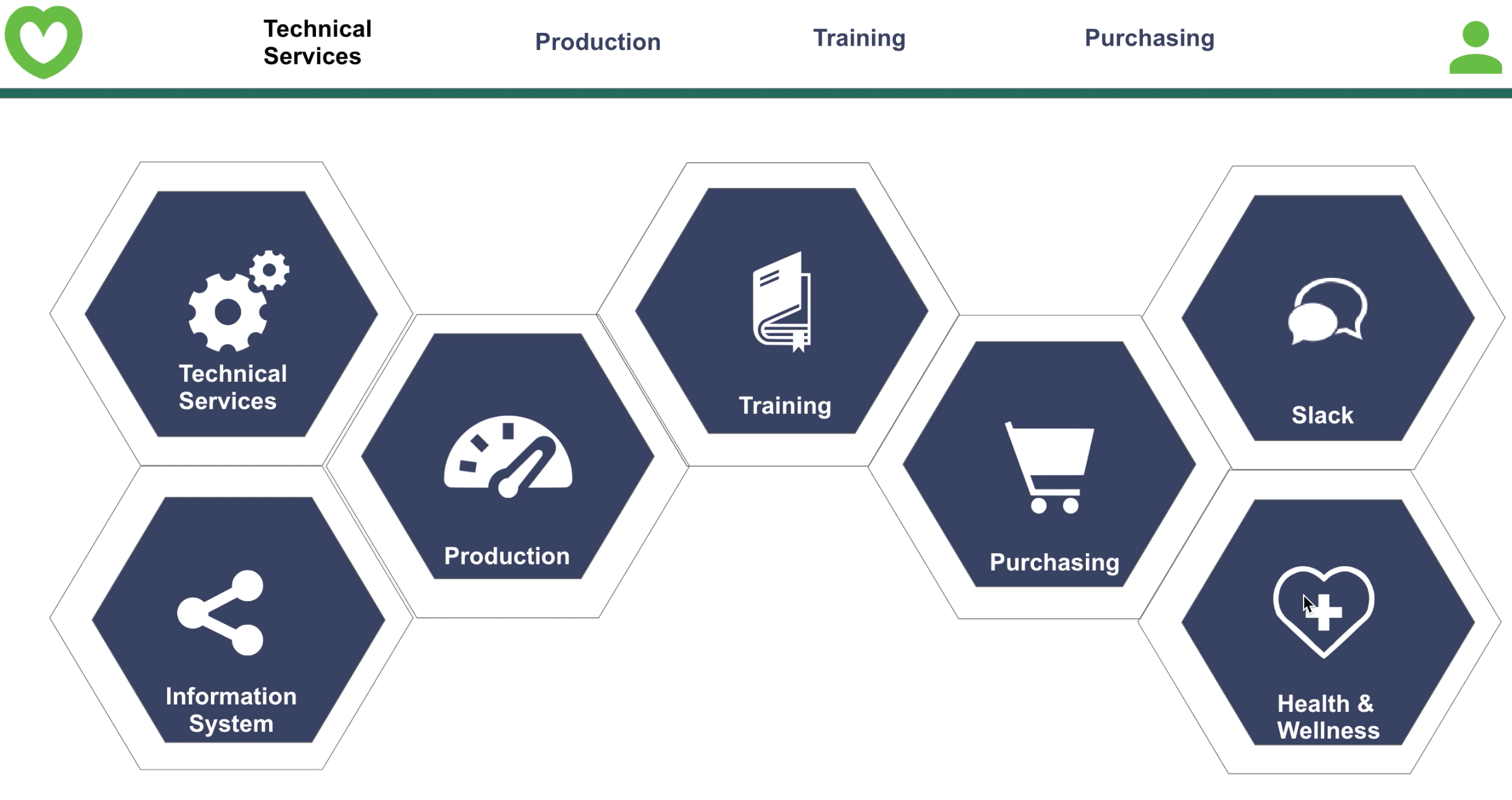 Technical Services

Production

Training

Purchasing

Technical Services

Production

Training

Purchasing

Slack

Information System

Health & Wellness